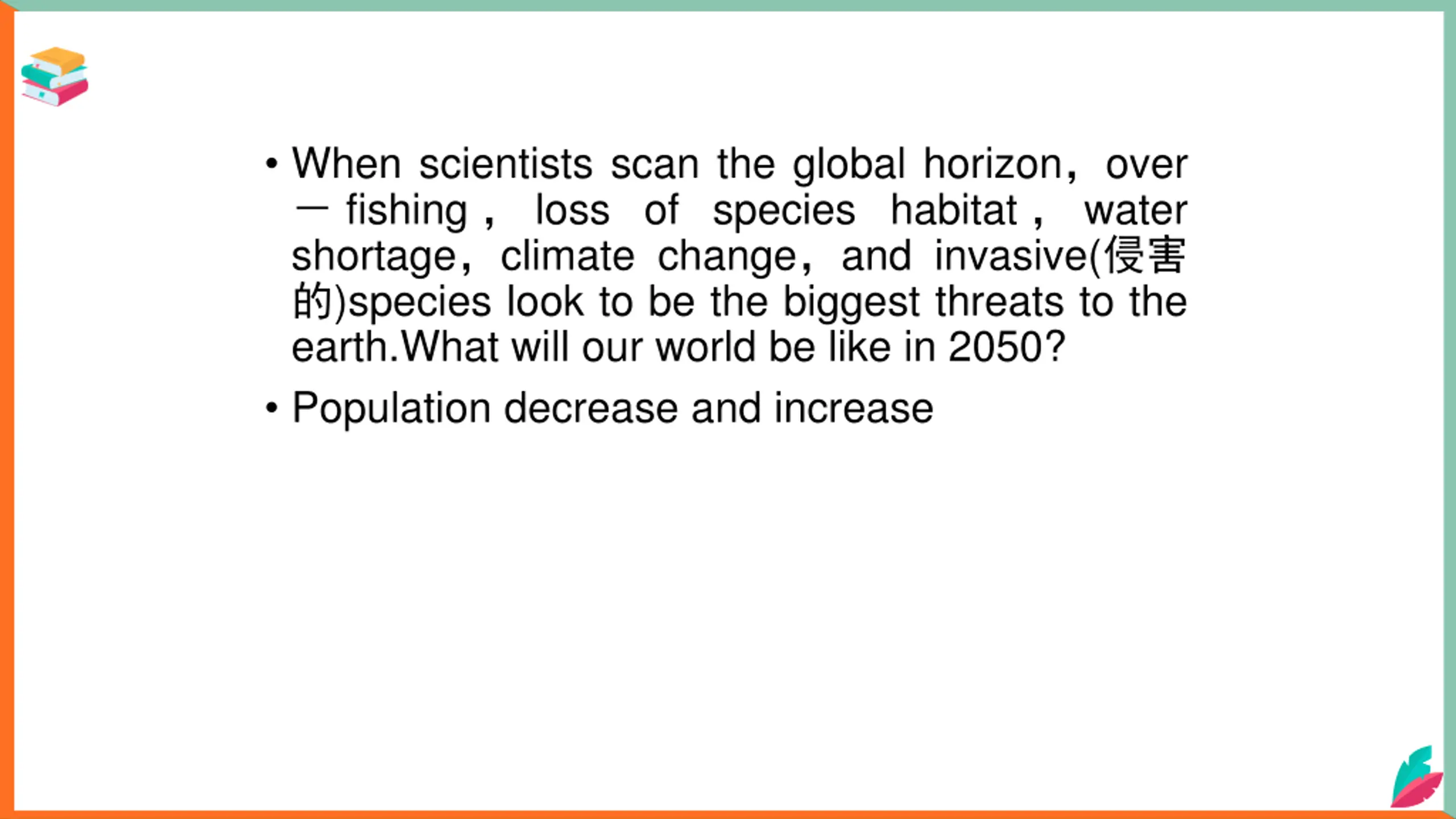 • When scientists scan the global horizon，over－fishing，loss of species habitat，water shortage，climate change，and invasive(侵害的)species look to be the biggest threats to the earth.What will our world be like in 2050?

• Population decrease and increase